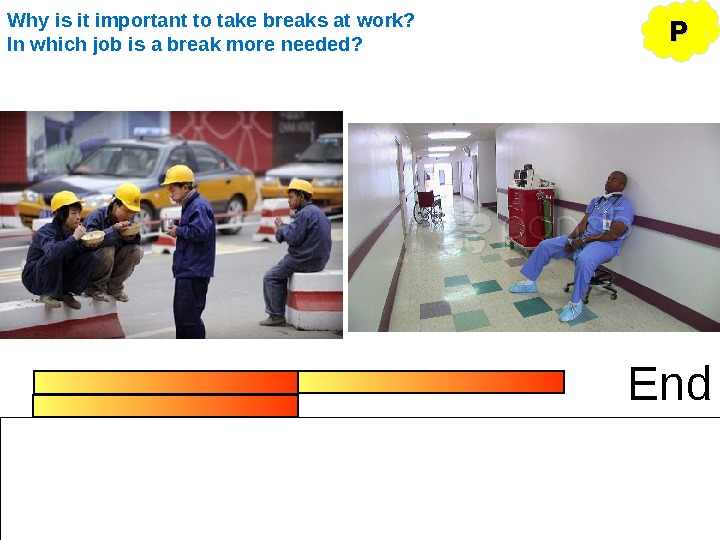 Why is it important to take breaks at work?
In which job is a break more needed?

P

End